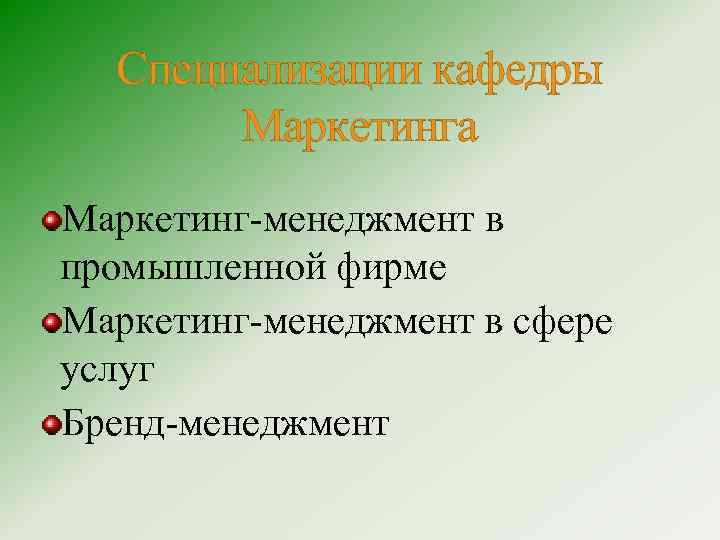 Специализации кафедры Маркетинга

Маркетинг-менеджмент в промышленной фирме

Маркетинг-менеджмент в сфере услуг

Бренд-менеджмент